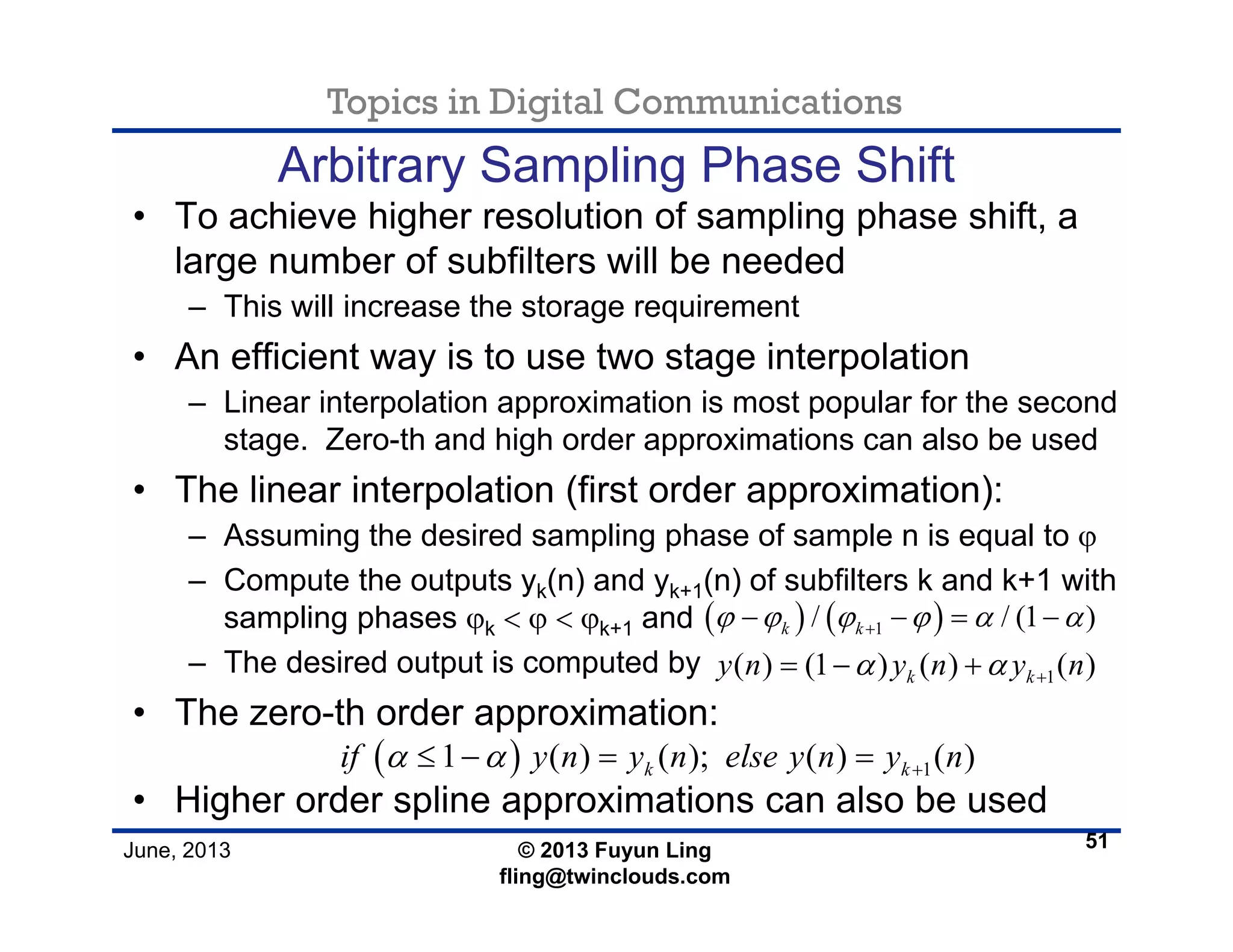 Topics in Digital Communications

Arbitrary Sampling Phase Shift

• To achieve higher resolution of sampling phase shift, a large number of subfilters will be needed
– This will increase the storage requirement
• An efficient way is to use two stage interpolation
– Linear interpolation approximation is most popular for the second stage. Zero-th and high order approximations can also be used
• The linear interpolation (first order approximation):
– Assuming the desired sampling phase of sample n is equal to $\varphi$
– Compute the outputs $y_k(n)$ and $y_{k+1}(n)$ of subfilters k and k+1 with sampling phases $\varphi_k < \varphi < \varphi_{k+1}$ and $(\varphi - \varphi_k)/(\varphi_{k+1} - \varphi) = \alpha/(1-\alpha)$
– The desired output is computed by $y(n) = (1-\alpha)y_k(n) + \alpha y_{k+1}(n)$
• The zero-th order approximation:
$if\ (\alpha \le 1-\alpha)\ y(n) = y_k(n);\ else\ y(n) = y_{k+1}(n)$
• Higher order spline approximations can also be used

June, 2013

© 2013 Fuyun Ling
fling@twinclouds.com

51